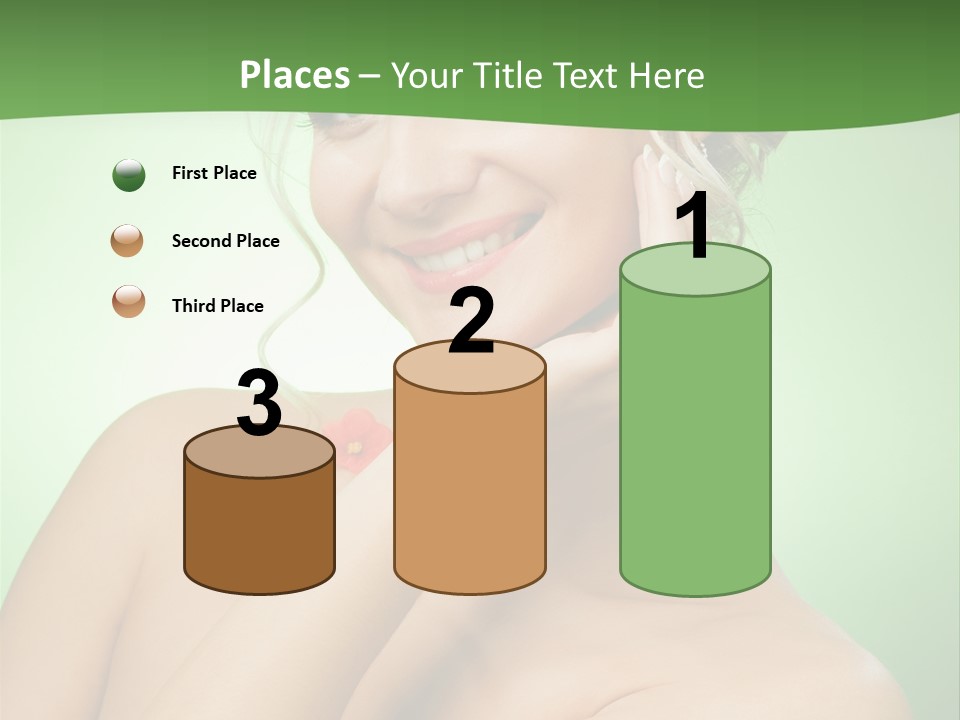 Places – Your Title Text Here

First Place

Second Place

Third Place

3

2

1